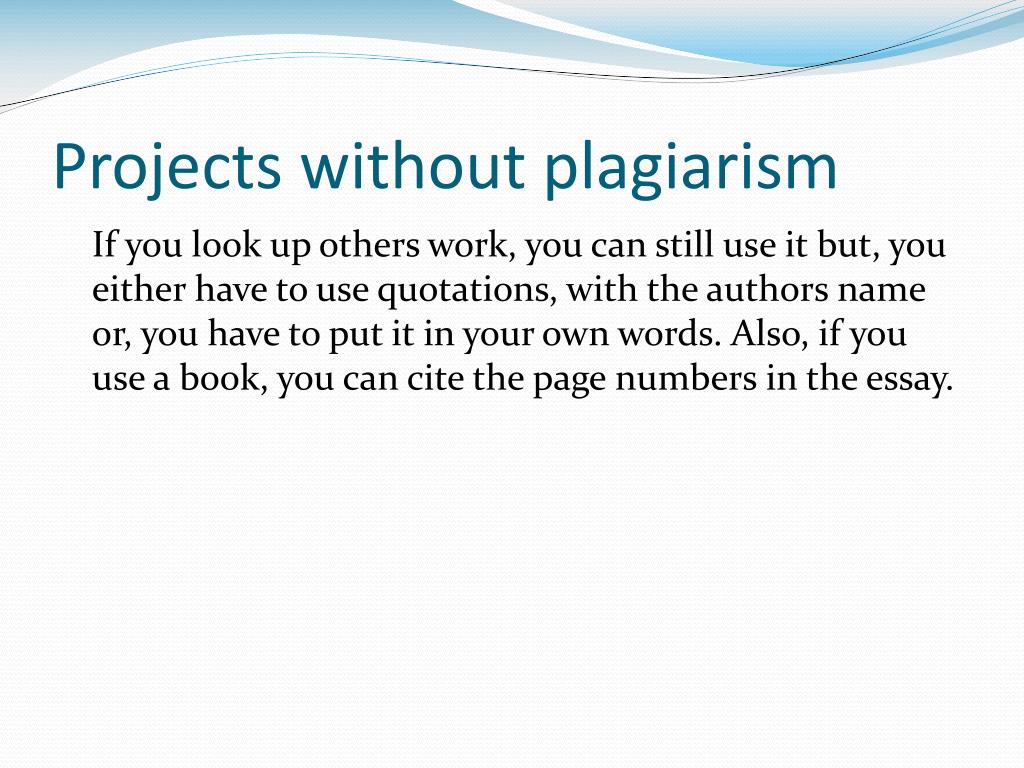 Projects without plagiarism

If you look up others work, you can still use it but, you either have to use quotations, with the authors name or, you have to put it in your own words. Also, if you use a book, you can cite the page numbers in the essay.